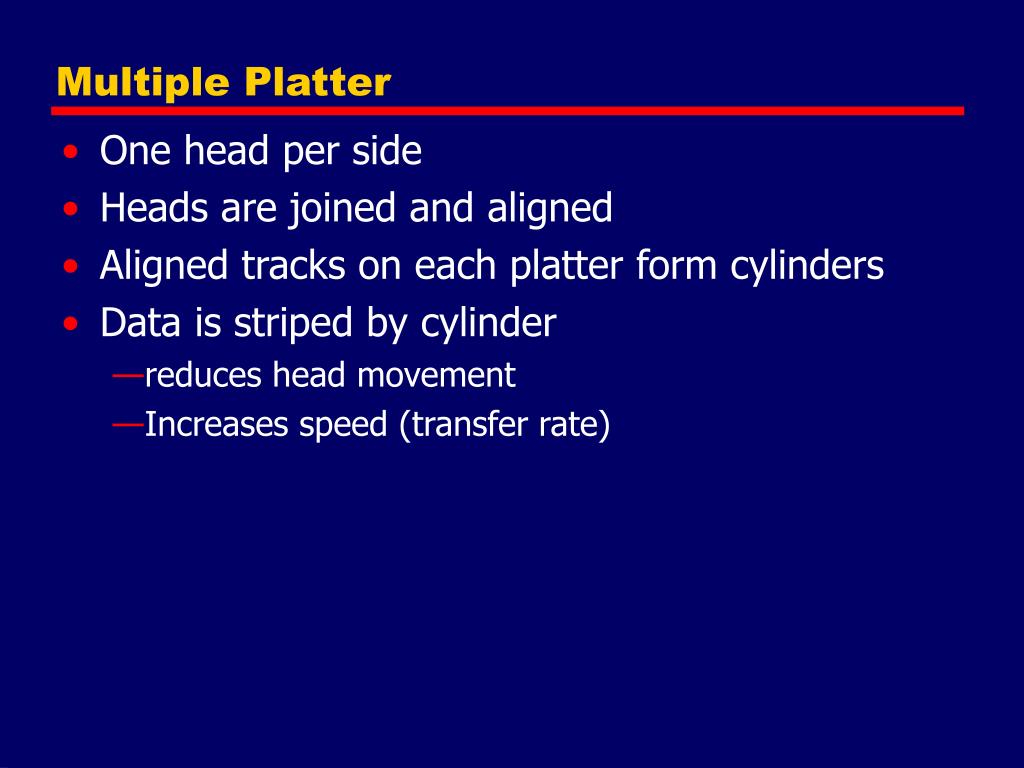 Multiple Platter

• One head per side
• Heads are joined and aligned
• Aligned tracks on each platter form cylinders
• Data is striped by cylinder
—reduces head movement
—Increases speed (transfer rate)